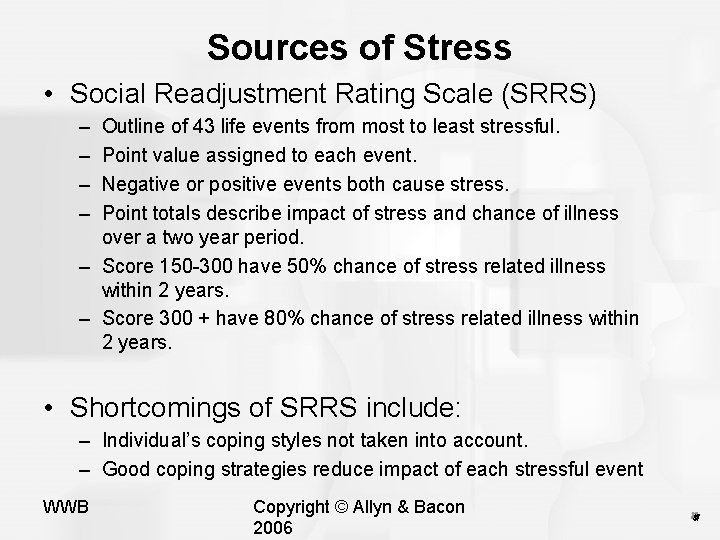 Sources of Stress

• Social Readjustment Rating Scale (SRRS)
– Outline of 43 life events from most to least stressful.
– Point value assigned to each event.
– Negative or positive events both cause stress.
– Point totals describe impact of stress and chance of illness over a two year period.
– Score 150-300 have 50% chance of stress related illness within 2 years.
– Score 300 + have 80% chance of stress related illness within 2 years.

• Shortcomings of SRRS include:
– Individual's coping styles not taken into account.
– Good coping strategies reduce impact of each stressful event

WWB

Copyright © Allyn & Bacon 2006